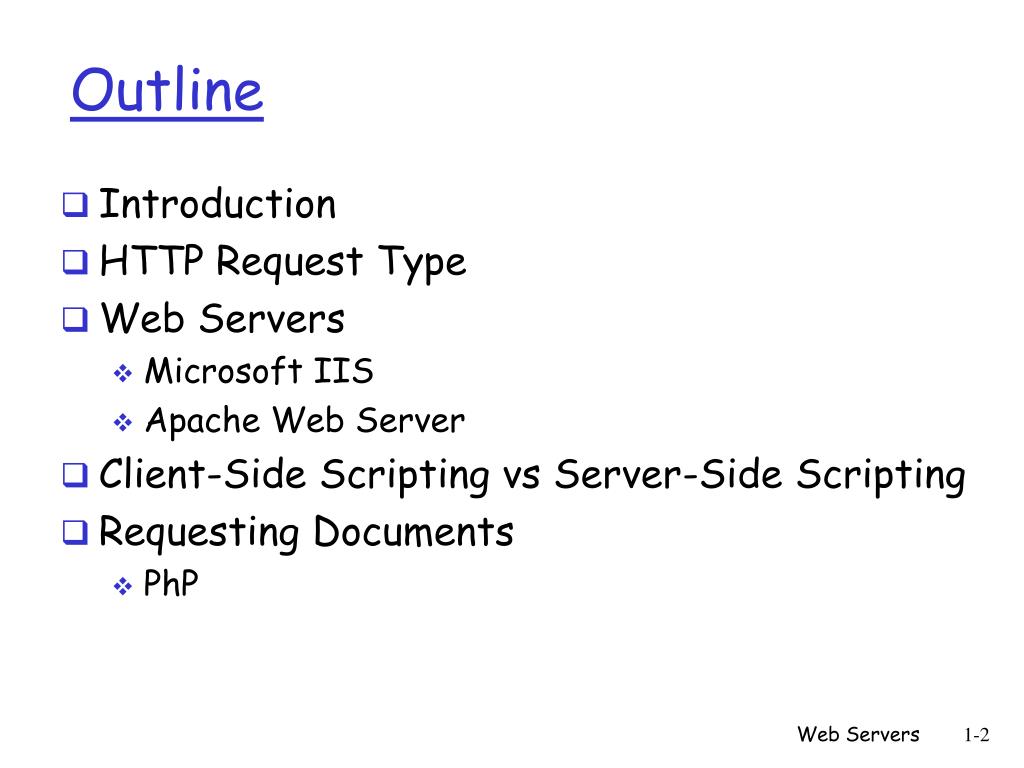 Outline

Introduction
HTTP Request Type
Web Servers
Microsoft IIS
Apache Web Server
Client-Side Scripting vs Server-Side Scripting
Requesting Documents
PhP

Web Servers 1-2